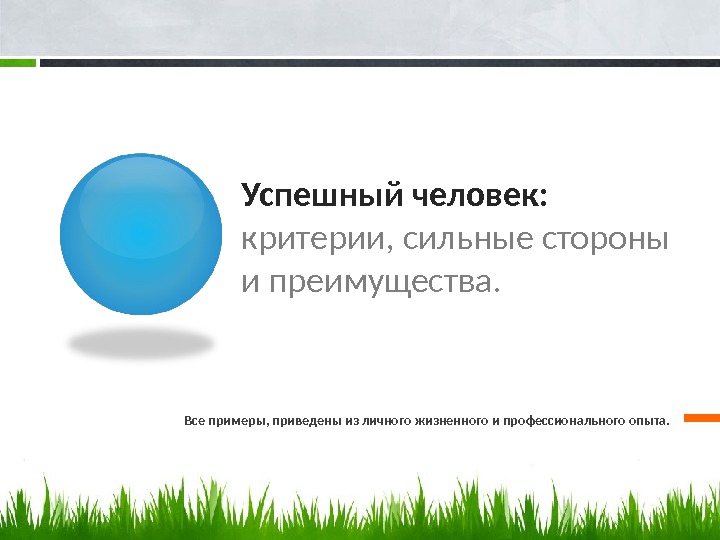 Успешный человек:
критерии, сильные стороны и преимущества.

Все примеры, приведены из личного жизненного и профессионального опыта.